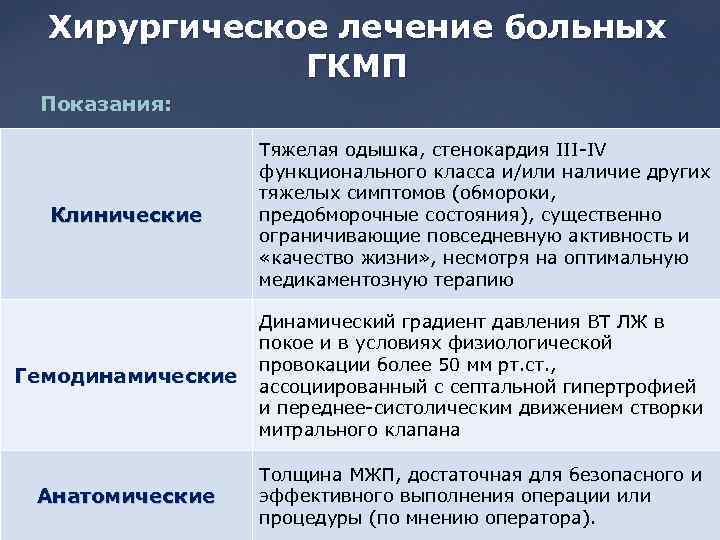 Хирургическое лечение больных ГКМП

Показания:

| | |
|---|---|
| Клинические | Тяжелая одышка, стенокардия III-IV функционального класса и/или наличие других тяжелых симптомов (обмороки, предобморочные состояния), существенно ограничивающие повседневную активность и «качество жизни», несмотря на оптимальную медикаментозную терапию |
| Гемодинамические | Динамический градиент давления ВТ ЛЖ в покое и в условиях физиологической провокации более 50 мм рт.ст., ассоциированный с септальной гипертрофией и переднее-систолическим движением створки митрального клапана |
| Анатомические | Толщина МЖП, достаточная для безопасного и эффективного выполнения операции или процедуры (по мнению оператора). |